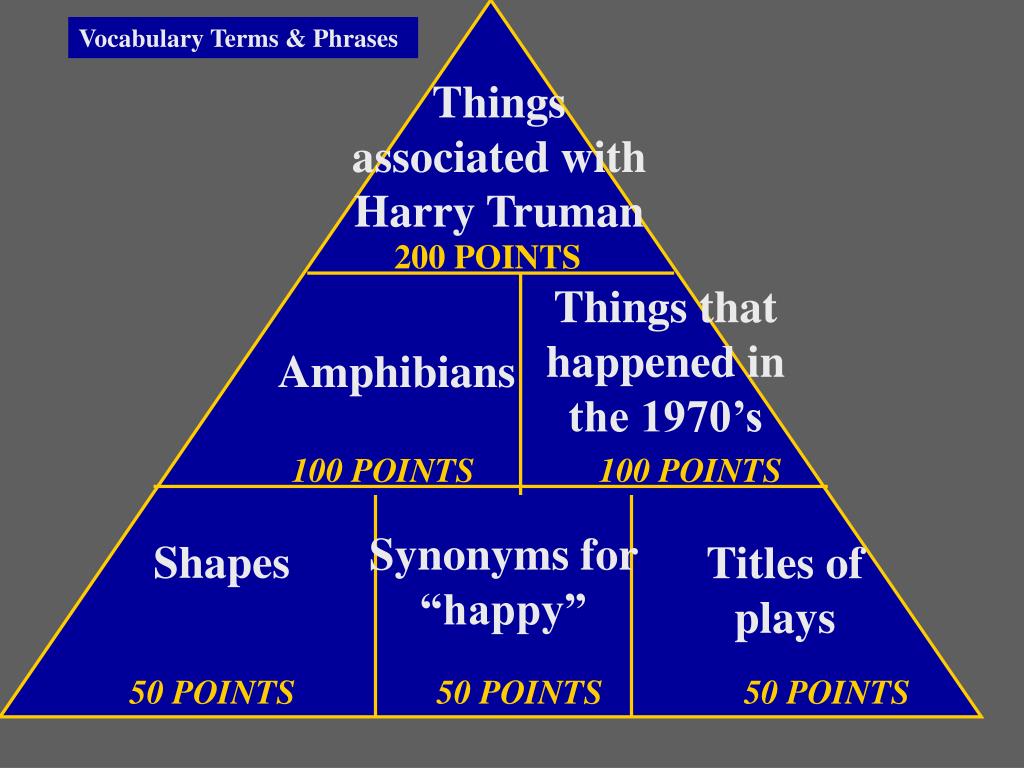 Vocabulary Terms & Phrases

Things associated with Harry Truman
200 POINTS

Amphibians
100 POINTS

Things that happened in the 1970’s
100 POINTS

Shapes
50 POINTS

Synonyms for “happy”
50 POINTS

Titles of plays
50 POINTS